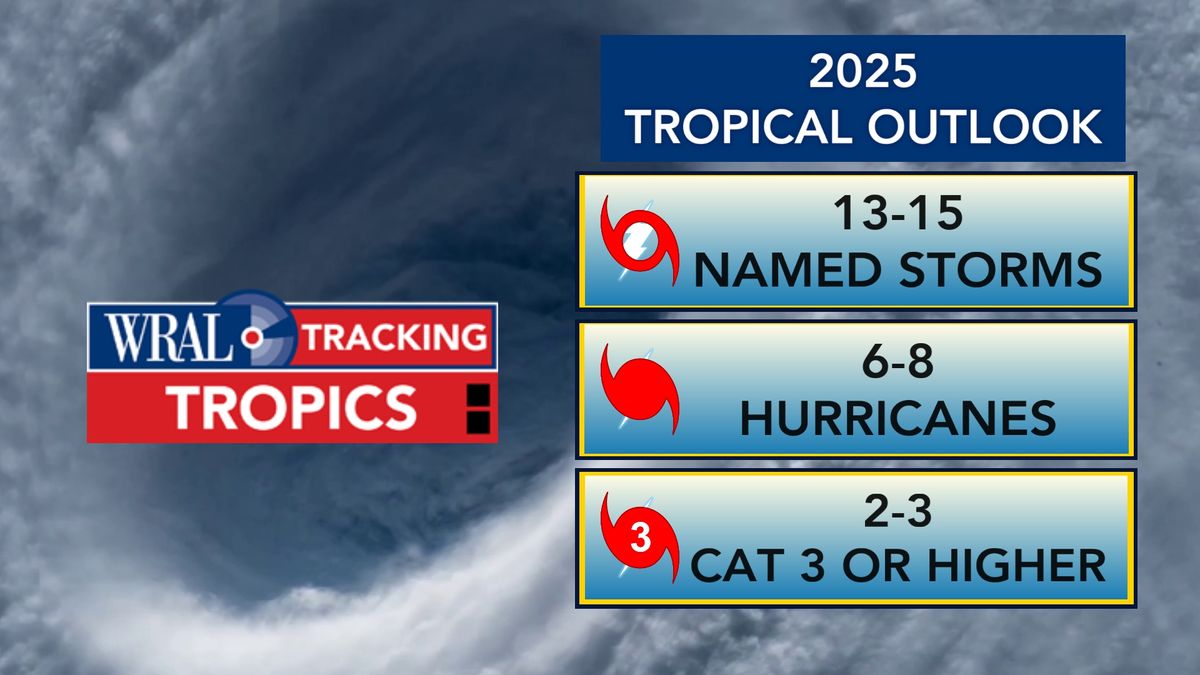 WRAL TRACKING TROPICS

2025
TROPICAL OUTLOOK

13-15
NAMED STORMS

6-8
HURRICANES

3
2-3
CAT 3 OR HIGHER